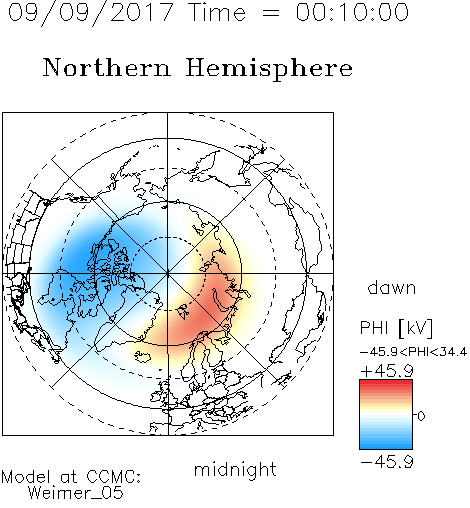 09/09/2017 Time = 00:10:00

Northern Hemisphere

dawn

PHI [kV]

−45.9<PHI<34.4

+45.9

0

−45.9

midnight

Model at CCMC:
Weimer_05